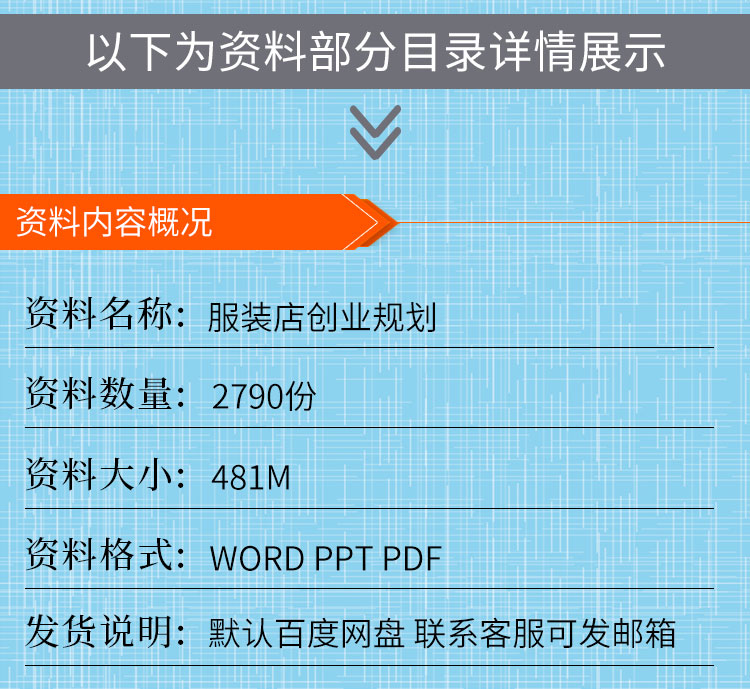 以下为资料部分目录详情展示

资料内容概况

资料名称：服装店创业规划

资料数量：2790份

资料大小：481M

资料格式：WORD PPT PDF

发货说明：默认百度网盘 联系客服可发邮箱